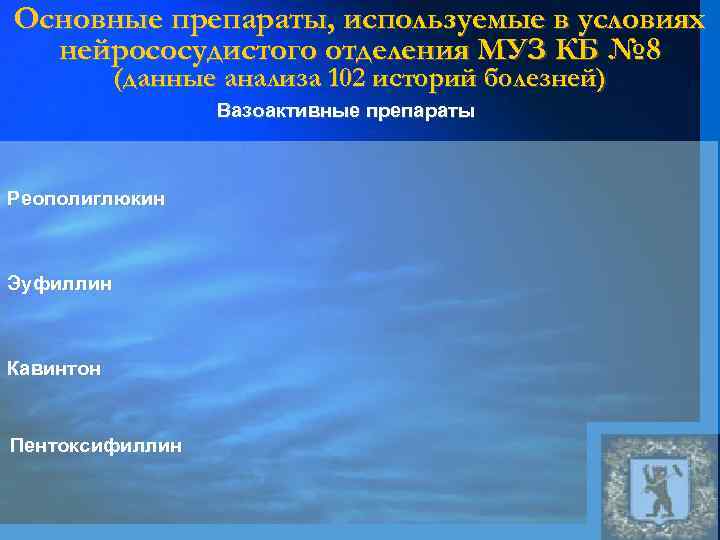 Основные препараты, используемые в условиях нейрососудистого отделения МУЗ КБ №8
(данные анализа 102 историй болезней)

Вазоактивные препараты

Реополиглюкин

Эуфиллин

Кавинтон

Пентоксифиллин